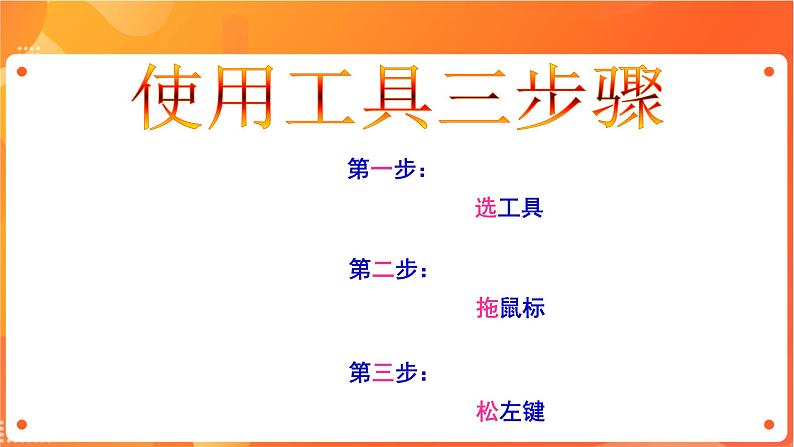 使用工具三步骤

第一步：

选工具

第二步：

拖鼠标

第三步：

松左键